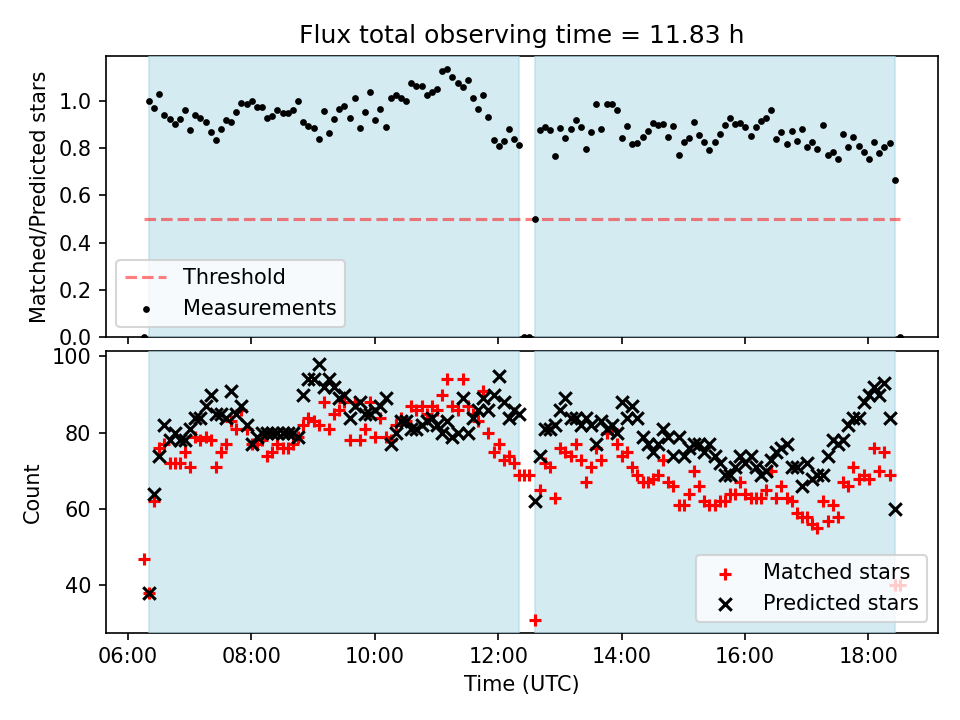 Flux total observing time = 11.83 h

Matched/Predicted stars

1.0
0.8
0.6
0.4
0.2
0.0

Threshold
Measurements

Count

100
80
60
40

Matched stars
Predicted stars

06:00 08:00 10:00 12:00 14:00 16:00 18:00

Time (UTC)